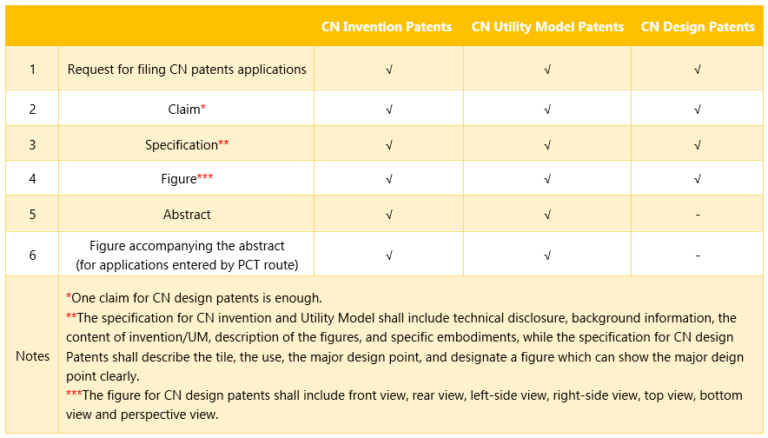 |  |  | CN Invention Patents | CN Utility Model Patents | CN Design Patents |
|---|---|---|---|---|
| 1 | Request for filing CN patents applications | √ | √ | √ |
| 2 | Claim* | √ | √ | √ |
| 3 | Specification** | √ | √ | √ |
| 4 | Figure*** | √ | √ | √ |
| 5 | Abstract | √ | √ | - |
| 6 | Figure accompanying the abstract (for applications entered by PCT route) | √ | √ | - |
| Notes | *One claim for CN design patents is enough. **The specification for CN invention and Utility Model shall include technical disclosure, background information, the content of invention/UM, description of the figures, and specific embodiments, while the specification for CN design Patents shall describe the tile, the use, the major design point, and designate a figure which can show the major deign point clearly. ***The figure for CN design patents shall include front view, rear view, left-side view, right-side view, top view, bottom view and perspective view. | | | |